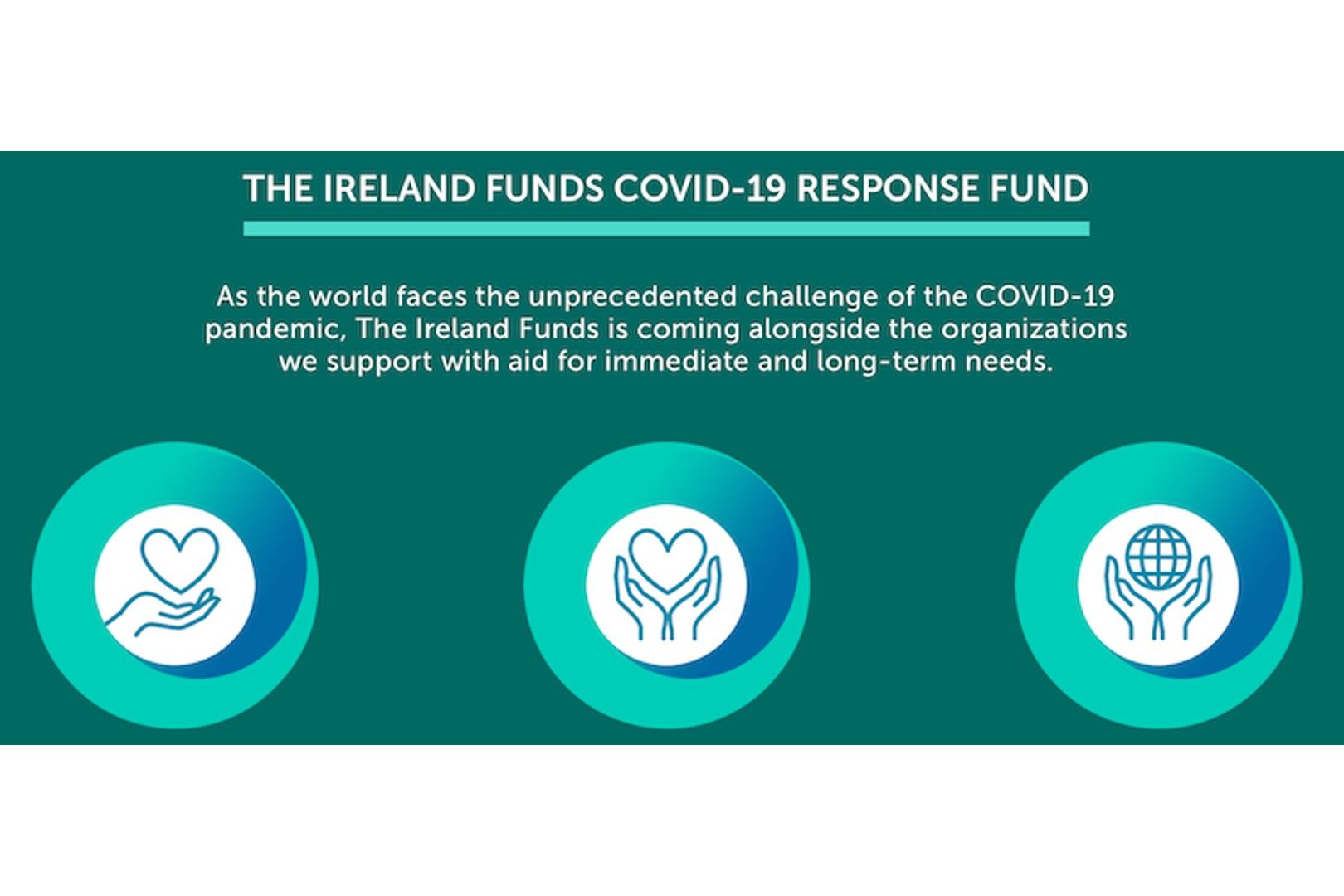 THE IRELAND FUNDS COVID-19 RESPONSE FUND

As the world faces the unprecedented challenge of the COVID-19 pandemic, The Ireland Funds is coming alongside the organizations we support with aid for immediate and long-term needs.